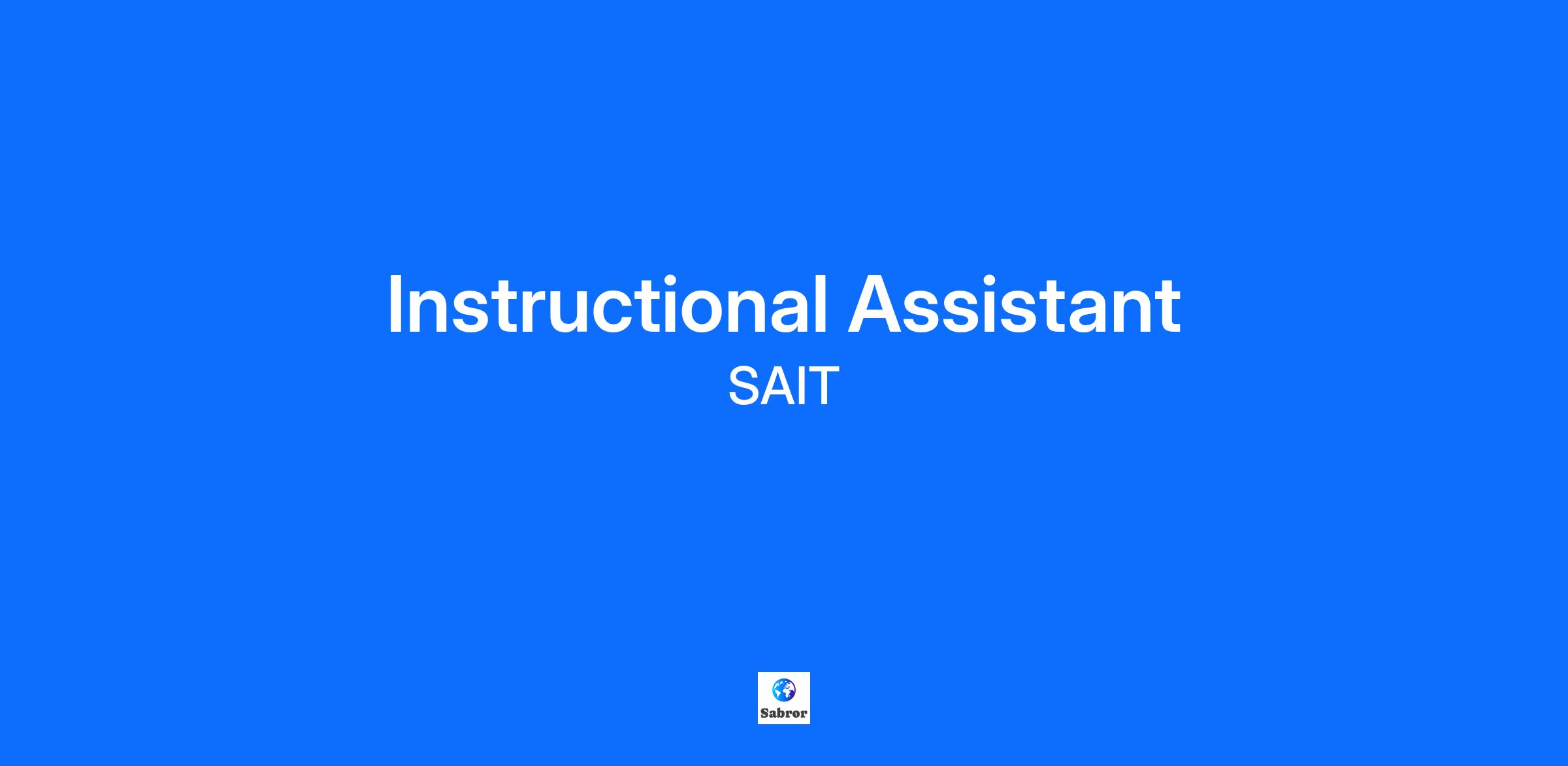 Instructional Assistant
SAIT

Sabror